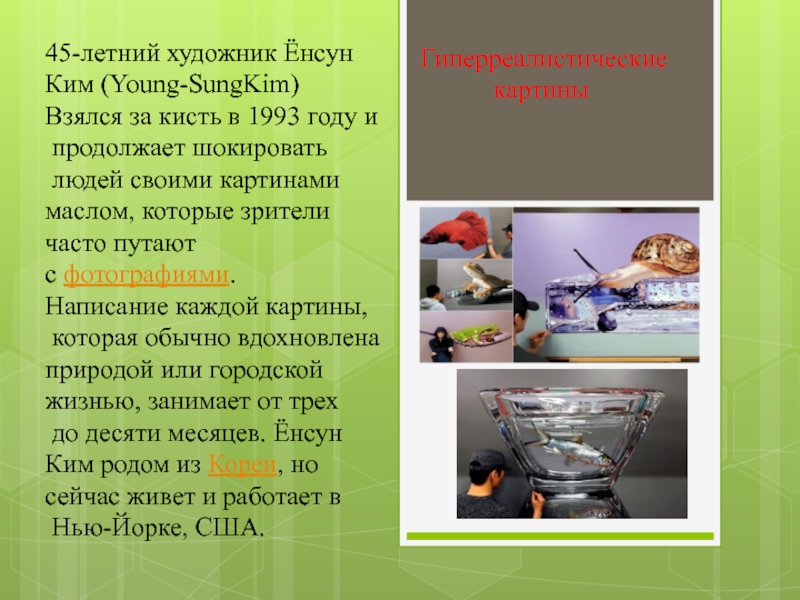 45-летний художник Ёнсун Ким (Young-SungKim) Взялся за кисть в 1993 году и продолжает шокировать людей своими картинами маслом, которые зрители часто путают с фотографиями. Написание каждой картины, которая обычно вдохновлена природой или городской жизнью, занимает от трех до десяти месяцев. Ёнсун Ким родом из Кореи, но сейчас живет и работает в Нью-Йорке, США.

Гиперреалистические картины